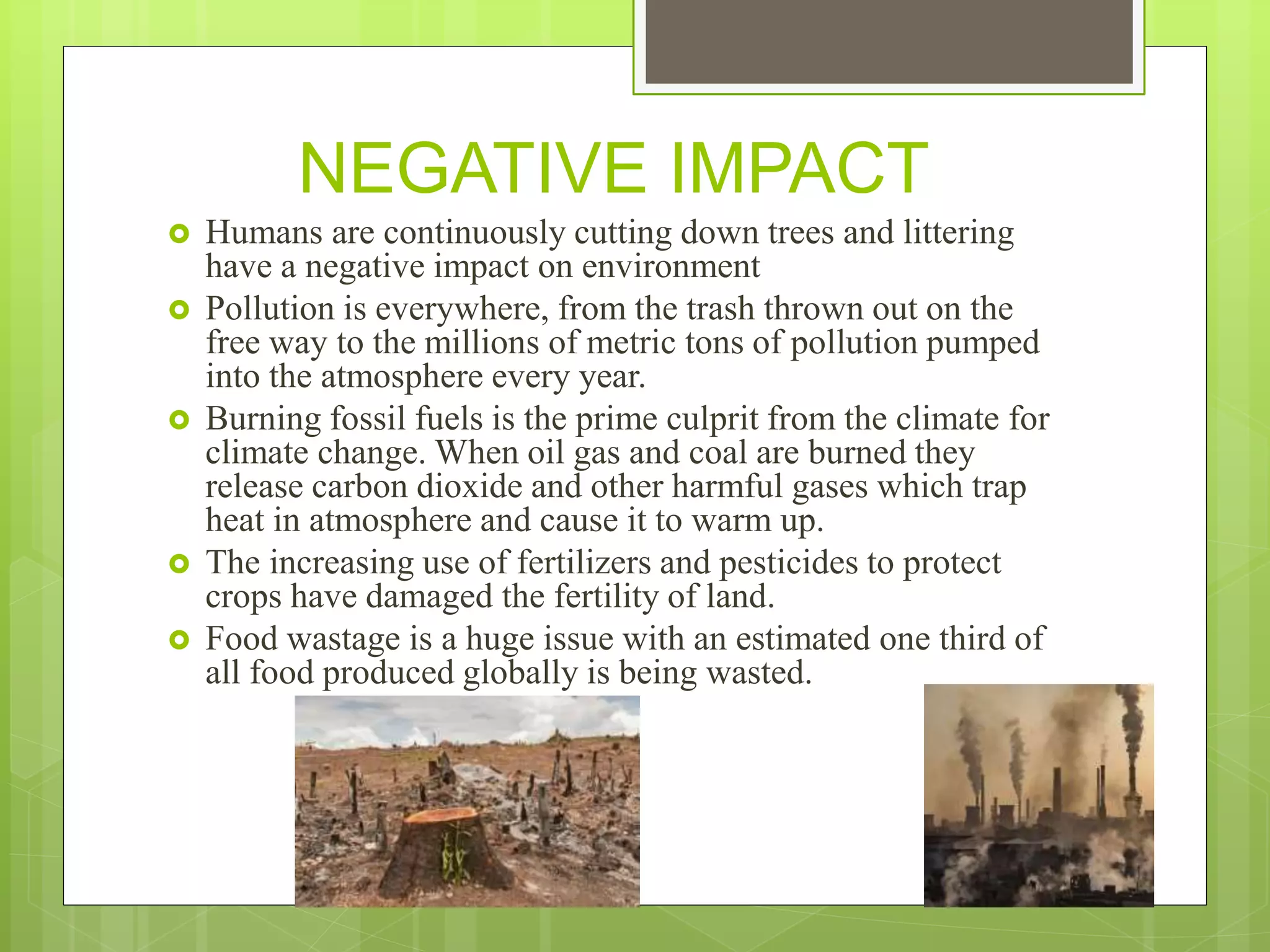 NEGATIVE IMPACT

Humans are continuously cutting down trees and littering have a negative impact on environment

Pollution is everywhere, from the trash thrown out on the free way to the millions of metric tons of pollution pumped into the atmosphere every year.

Burning fossil fuels is the prime culprit from the climate for climate change. When oil gas and coal are burned they release carbon dioxide and other harmful gases which trap heat in atmosphere and cause it to warm up.

The increasing use of fertilizers and pesticides to protect crops have damaged the fertility of land.

Food wastage is a huge issue with an estimated one third of all food produced globally is being wasted.